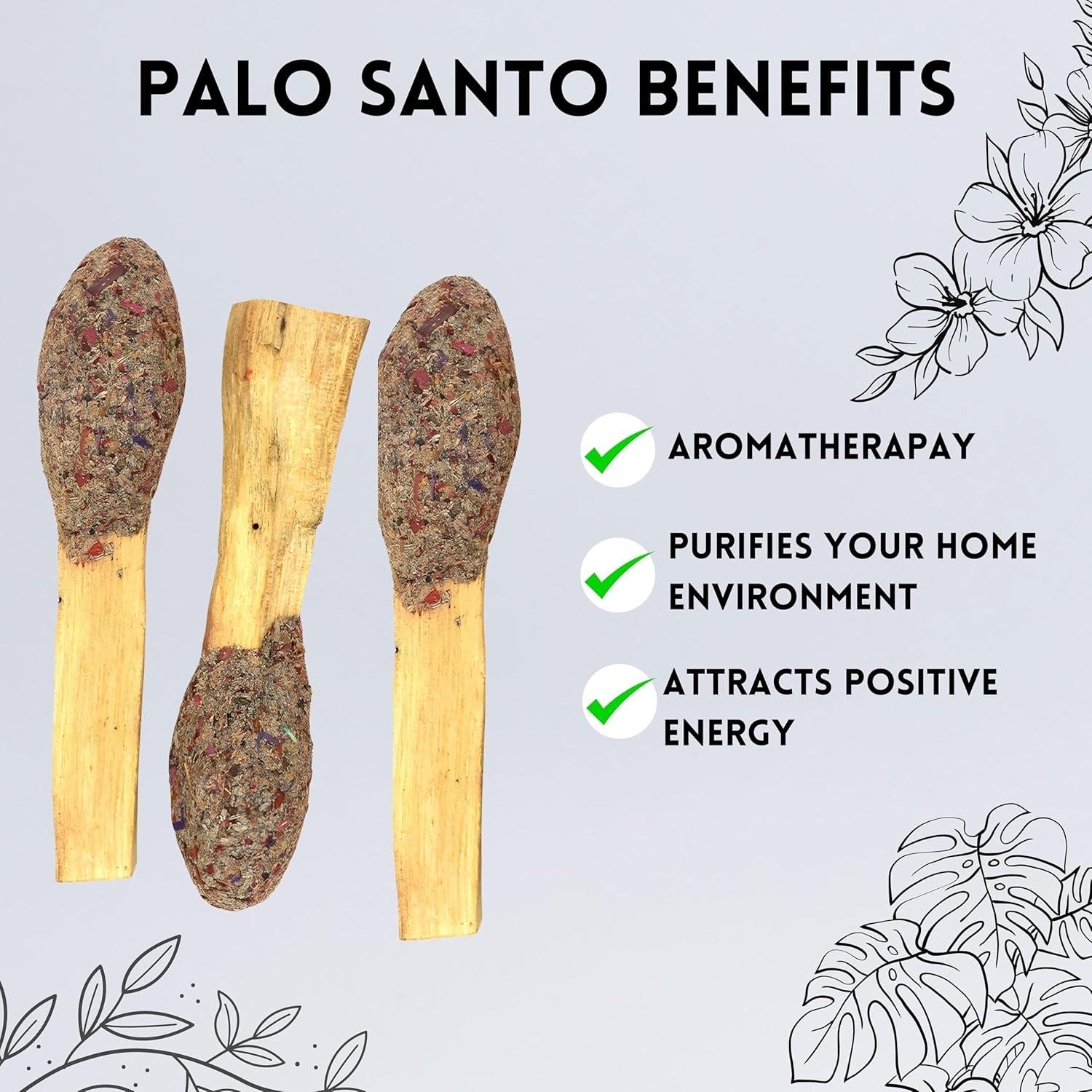 PALO SANTO BENEFITS

AROMATHERAPAY

PURIFIES YOUR HOME ENVIRONMENT

ATTRACTS POSITIVE ENERGY